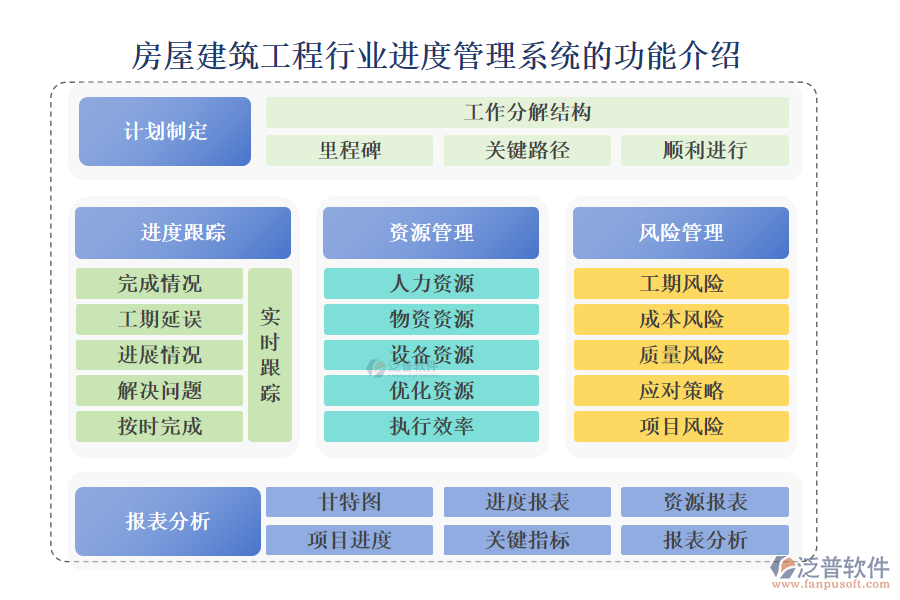 房屋建筑工程行业进度管理系统的功能介绍

计划制定

工作分解结构

里程碑

关键路径

顺利进行

进度跟踪

完成情况

工期延误

进展情况

解决问题

按时完成

实时跟踪

资源管理

人力资源

物资资源

设备资源

优化资源

执行效率

风险管理

工期风险

成本风险

质量风险

应对策略

项目风险

报表分析

甘特图

进度报表

资源报表

项目进度

关键指标

报表分析

泛普软件
www.fanpusoft.com